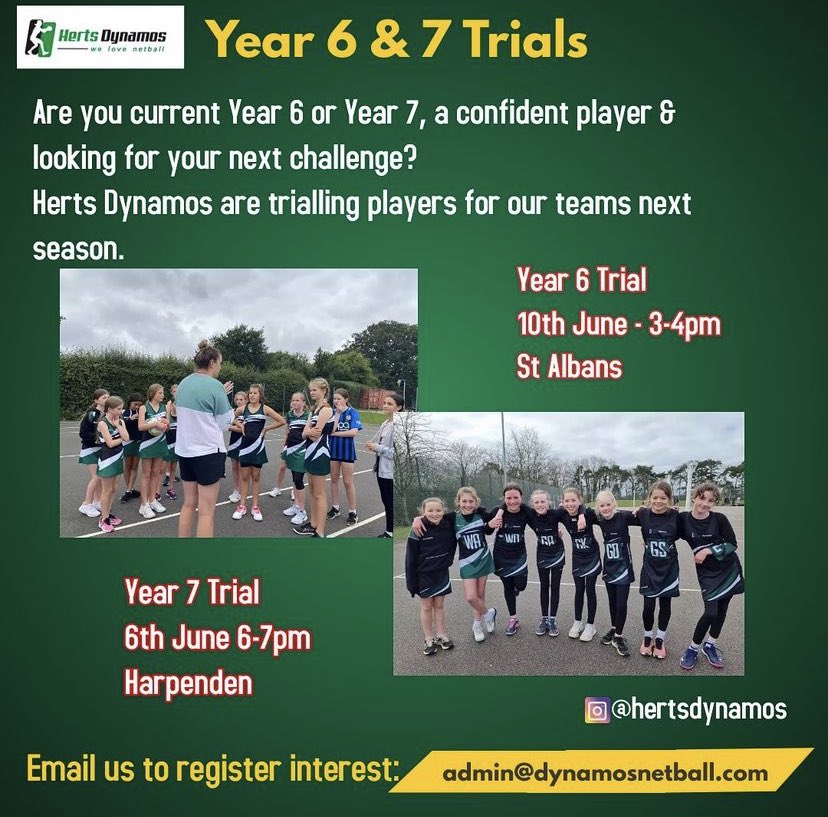 Herts Dynamos
we love netball

Year 6 & 7 Trials

Are you current Year 6 or Year 7, a confident player & looking for your next challenge?
Herts Dynamos are trialling players for our teams next season.

Year 6 Trial
10th June - 3-4pm
St Albans

WA
WA
GA
GK
GD
GS

Year 7 Trial
6th June 6-7pm
Harpenden

@hertsdynamos

Email us to register interest: admin@dynamosnetball.com